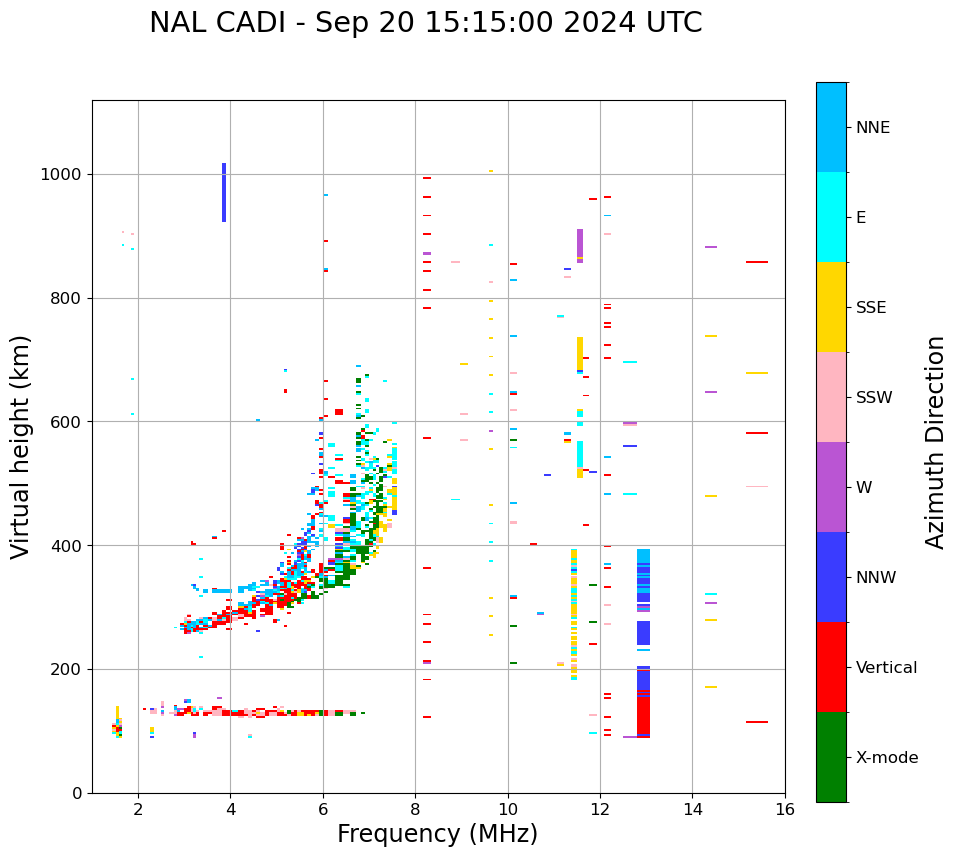 NAL CADI - Sep 20 15:15:00 2024 UTC

Virtual height (km)

1000
800
600
400
200
0

2
4
6
8
10
12
14
16

Frequency (MHz)

NNE
E
SSE
SSW
W
NNW
Vertical
X-mode

Azimuth Direction